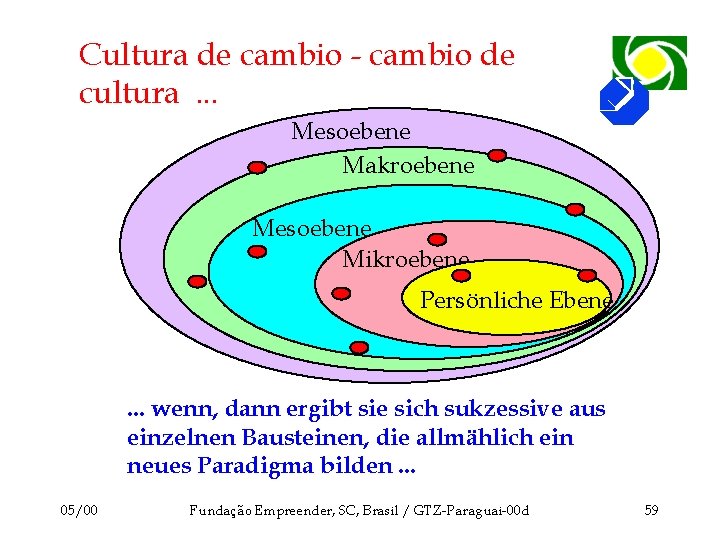 Cultura de cambio - cambio de cultura ...

Mesoebene

Makroebene

Mesoebene

Mikroebene

Persönliche Ebene

... wenn, dann ergibt sie sich sukzessive aus einzelnen Bausteinen, die allmählich ein neues Paradigma bilden ...

05/00

Fundação Empreender, SC, Brasil / GTZ-Paraguai-00d

59